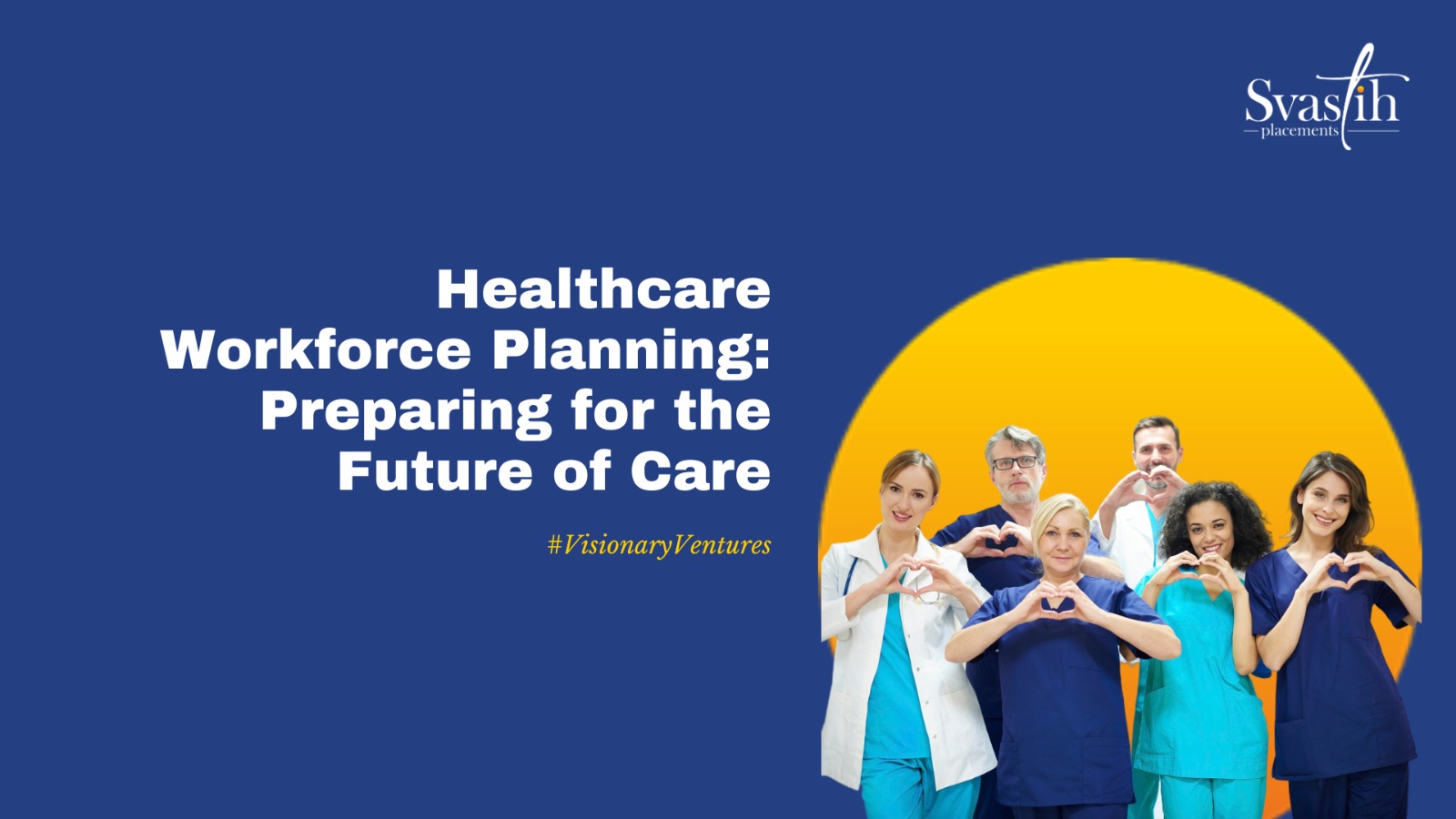 Svastih
placements

Healthcare Workforce Planning: Preparing for the Future of Care

#VisionaryVentures